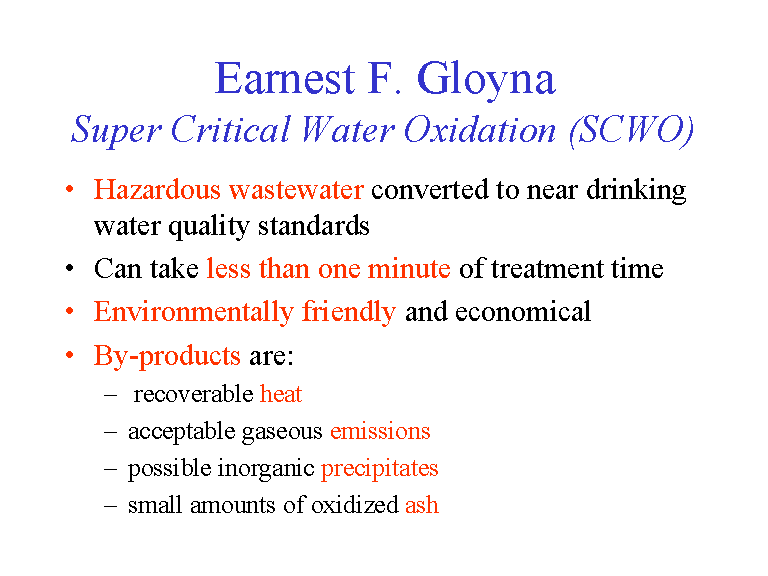 Earnest F. Gloyna

Super Critical Water Oxidation (SCWO)

• Hazardous wastewater converted to near drinking water quality standards
• Can take less than one minute of treatment time
• Environmentally friendly and economical
• By-products are:
– recoverable heat
– acceptable gaseous emissions
– possible inorganic precipitates
– small amounts of oxidized ash